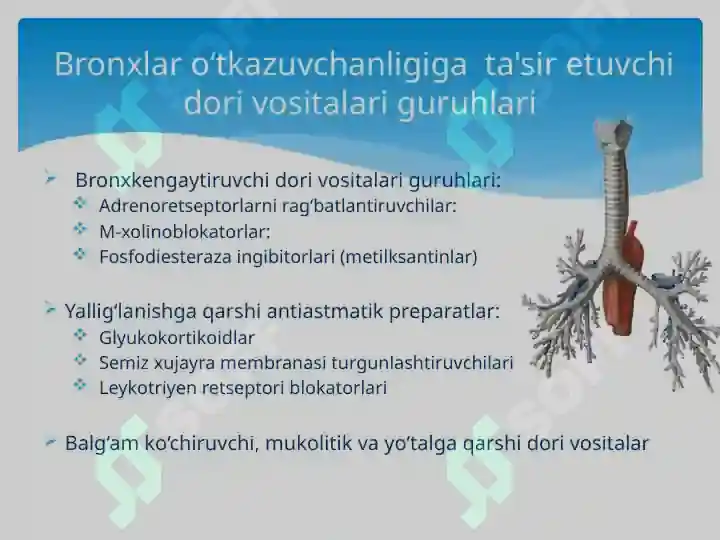 Bronxlar o‘tkazuvchanligiga ta'sir etuvchi dori vositalari guruhlari

Bronxkengaytiruvchi dori vositalari guruhlari:
Adrenoretseptorlarni rag‘batlantiruvchilar:
M-xolinoblokatorlar:
Fosfodiesteraza ingibitorlari (metilksantinlar)

Yallig‘lanishga qarshi antiastmatik preparatlar:
Glyukokortikoidlar
Semiz xujayra membranasi turgunlashtiruvchilari
Leykotriyen retseptori blokatorlari

Balg‘am ko‘chiruvchi, mukolitik va yo‘talga qarshi dori vositalar